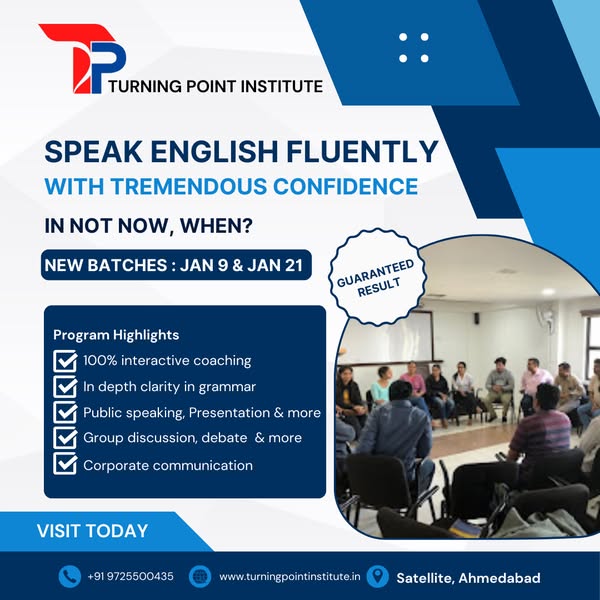 TP
TURNING POINT INSTITUTE

SPEAK ENGLISH FLUENTLY
WITH TREMENDOUS CONFIDENCE

IN NOT NOW, WHEN?

NEW BATCHES : JAN 9 & JAN 21

GUARANTEED RESULT

Program Highlights
100% interactive coaching
In depth clarity in grammar
Public speaking, Presentation & more
Group discussion, debate & more
Corporate communication

VISIT TODAY

+91 9725500435
www.turningpointinstitute.in
Satellite, Ahmedabad